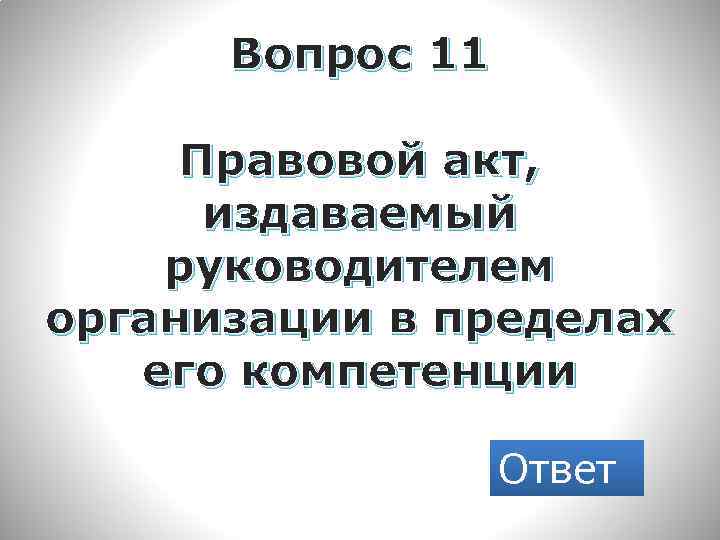 Вопрос 11

Правовой акт, издаваемый руководителем организации в пределах его компетенции

Ответ